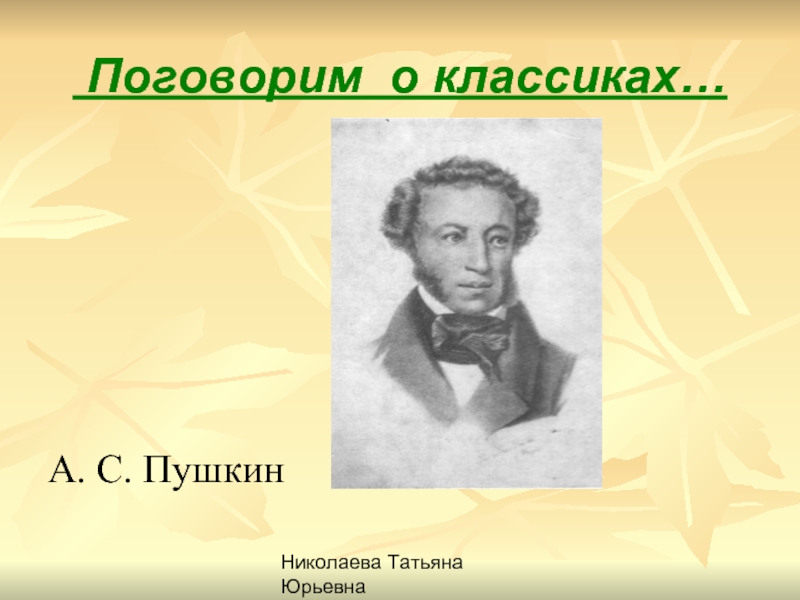 Поговорим о классиках…

А. С. Пушкин

Николаева Татьяна Юрьевна